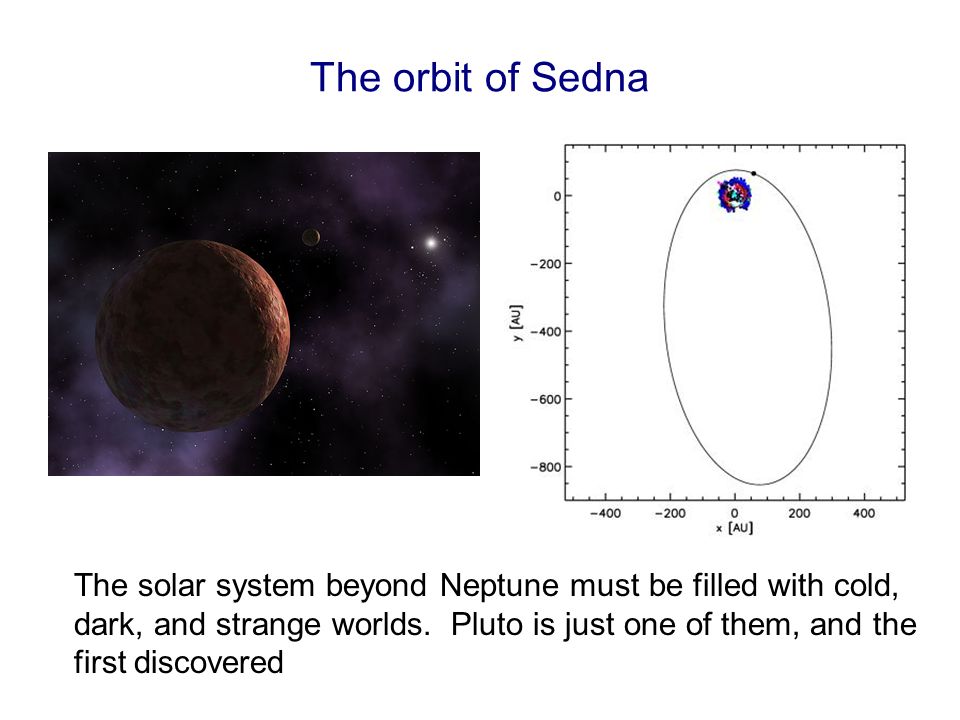 The orbit of Sedna

0
−200
−400
−600
−800
y [AU]
−400
−200
0
200
400
x [AU]

The solar system beyond Neptune must be filled with cold, dark, and strange worlds.  Pluto is just one of them, and the first discovered